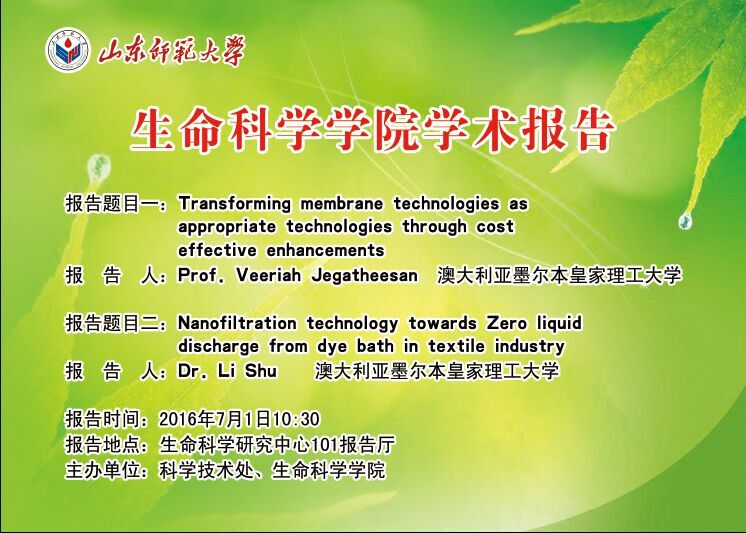 山东师范大学

生命科学学院学术报告

报告题目一：Transforming membrane technologies as appropriate technologies through cost effective enhancements
报 告 人：Prof. Veeriah Jegatheesan 澳大利亚墨尔本皇家理工大学

报告题目二：Nanofiltration technology towards Zero liquid discharge from dye bath in textile industry
报 告 人：Dr. Li Shu 澳大利亚墨尔本皇家理工大学

报告时间：2016年7月1日10:30
报告地点：生命科学研究中心101报告厅
主办单位：科学技术处、生命科学学院